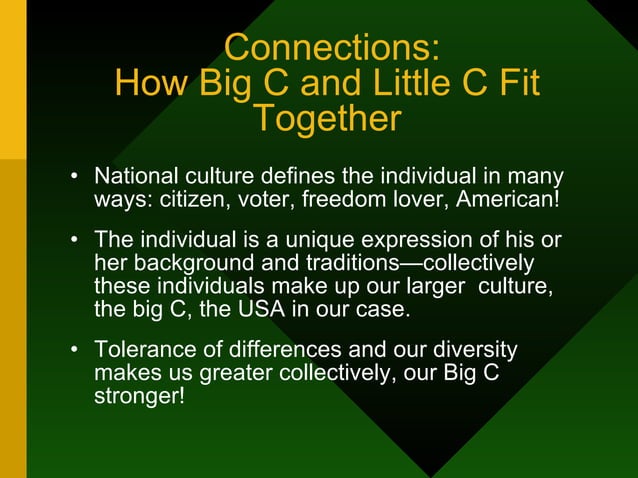 Connections:
How Big C and Little C Fit Together

• National culture defines the individual in many ways: citizen, voter, freedom lover, American!

• The individual is a unique expression of his or her background and traditions—collectively these individuals make up our larger culture, the big C, the USA in our case.

• Tolerance of differences and our diversity makes us greater collectively, our Big C stronger!